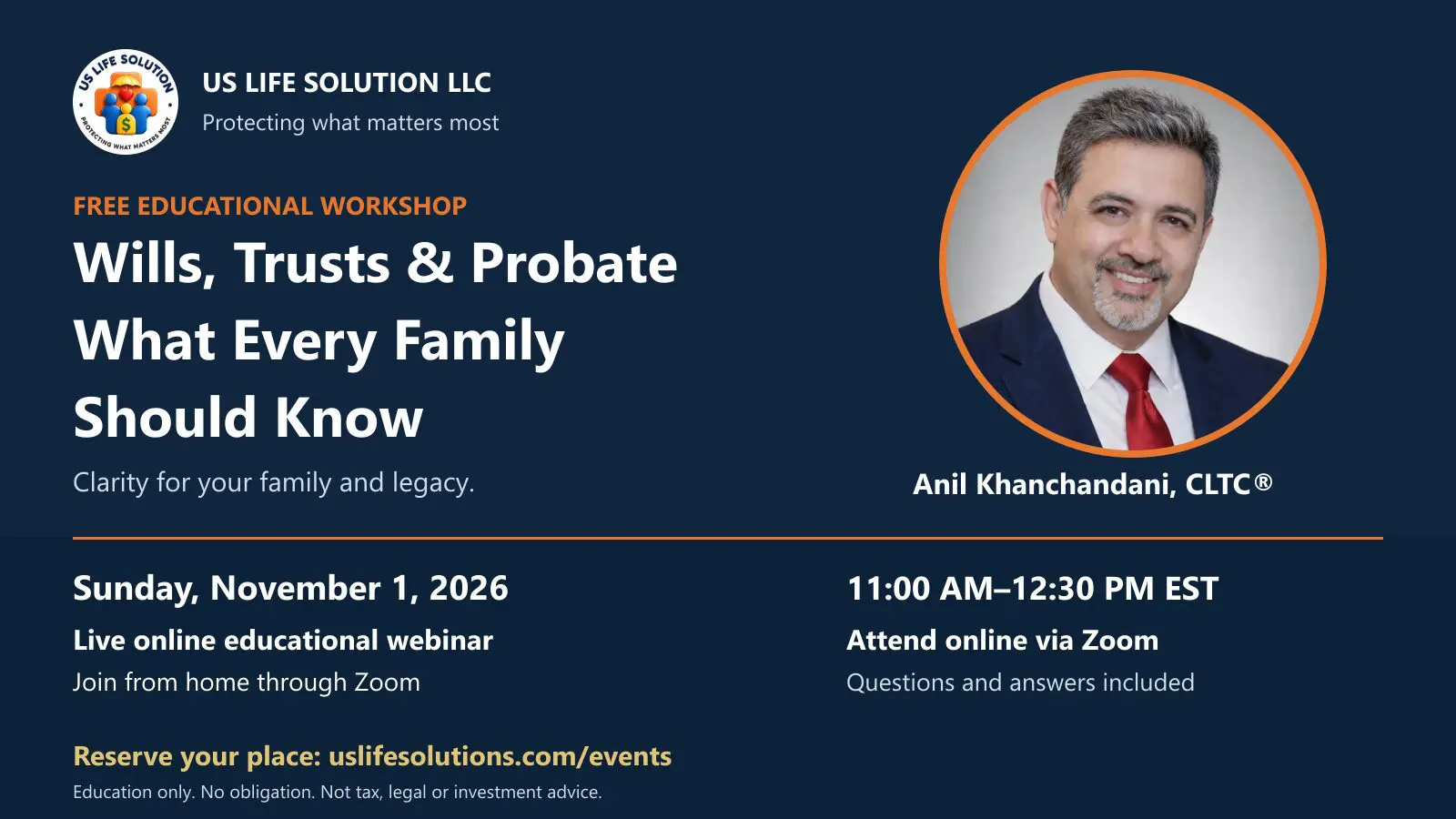 US LIFE SOLUTION LLC
Protecting what matters most

FREE EDUCATIONAL WORKSHOP

Wills, Trusts & Probate
What Every Family
Should Know

Clarity for your family and legacy.

Anil Khanchandani, CLTC®

Sunday, November 1, 2026
Live online educational webinar
Join from home through Zoom

11:00 AM–12:30 PM EST
Attend online via Zoom
Questions and answers included

Reserve your place: uslifesolutions.com/events
Education only. No obligation. Not tax, legal or investment advice.